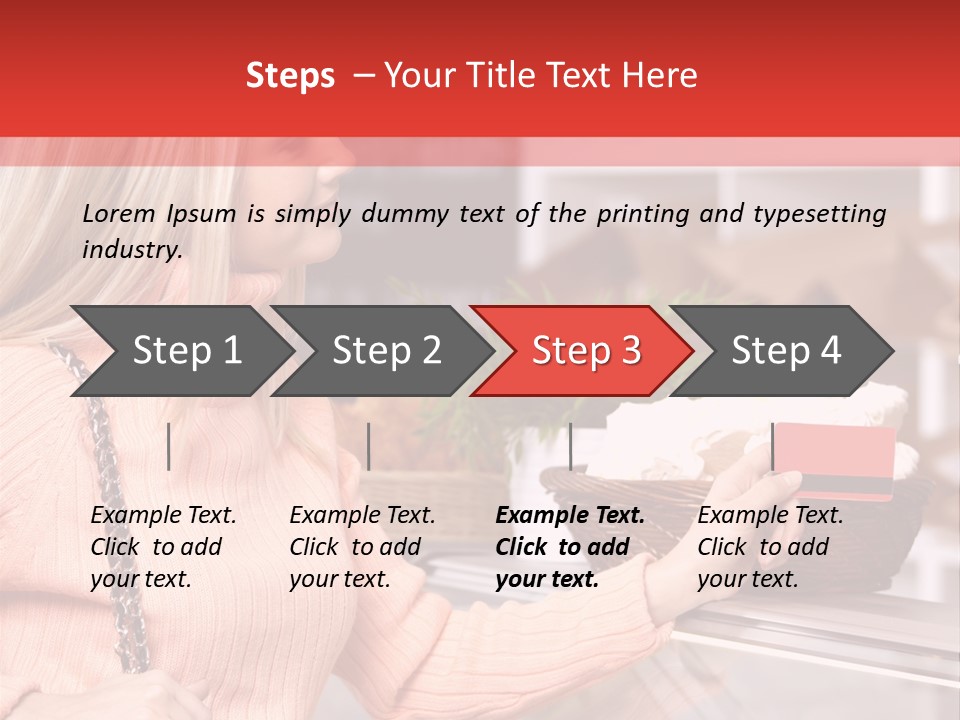 Steps – Your Title Text Here

Lorem Ipsum is simply dummy text of the printing and typesetting industry.

Step 1

Step 2

Step 3

Step 4

Example Text. Click to add your text.

Example Text. Click to add your text.

Example Text. Click to add your text.

Example Text. Click to add your text.